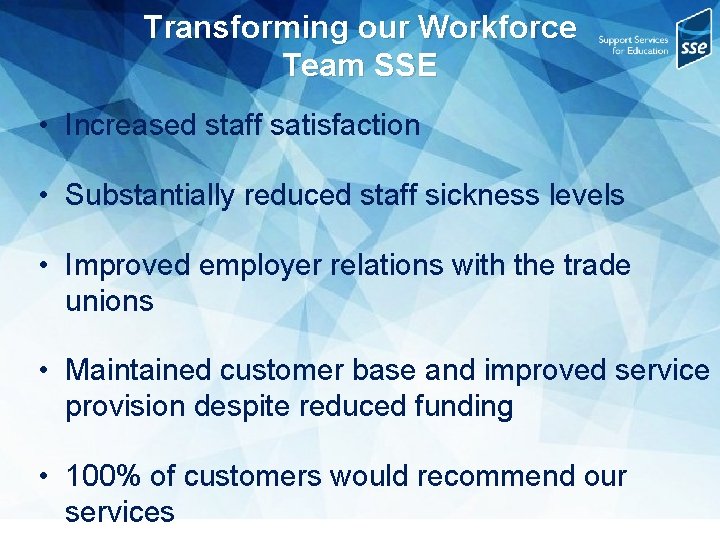 Transforming our Workforce
Team SSE

Support Services for Education

sse

• Increased staff satisfaction

• Substantially reduced staff sickness levels

• Improved employer relations with the trade unions

• Maintained customer base and improved service provision despite reduced funding

• 100% of customers would recommend our services